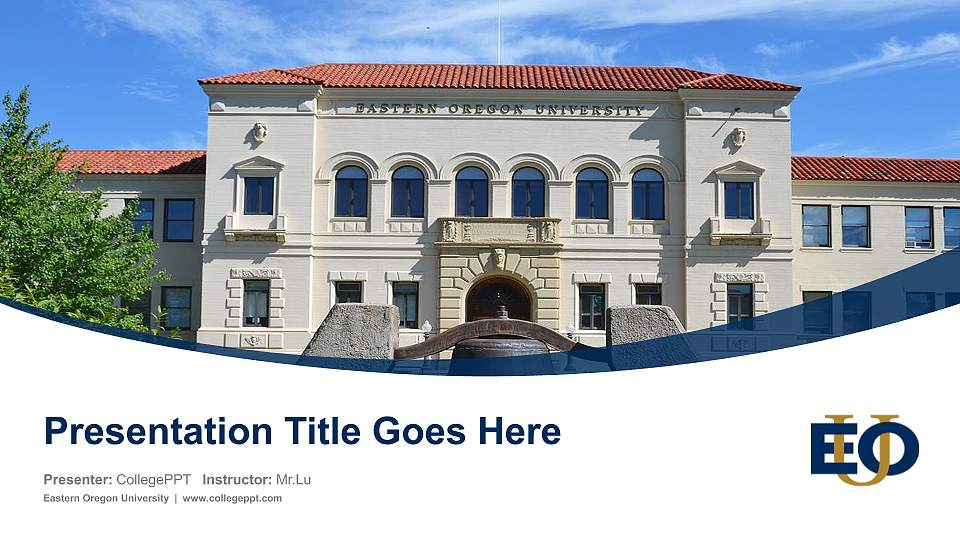 EASTERN OREGON UNIVERSITY

Presentation Title Goes Here

Presenter: CollegePPT Instructor: Mr.Lu

Eastern Oregon University | www.collegeppt.com

EOU